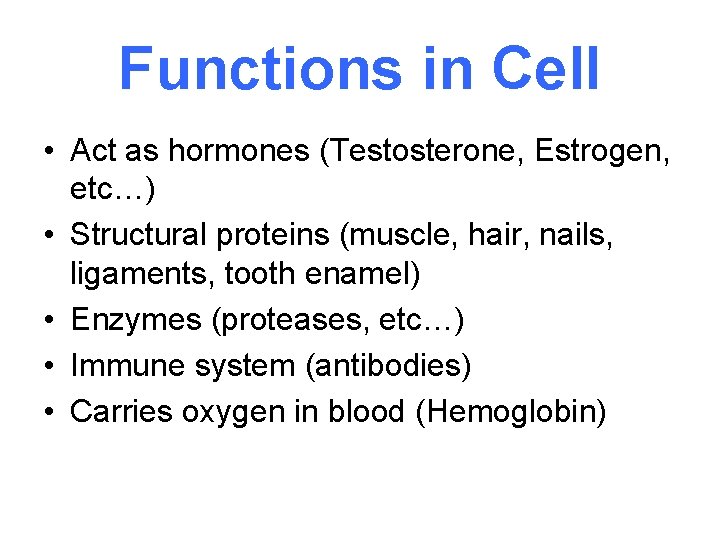 Functions in Cell

• Act as hormones (Testosterone, Estrogen, etc…)
• Structural proteins (muscle, hair, nails, ligaments, tooth enamel)
• Enzymes (proteases, etc…)
• Immune system (antibodies)
• Carries oxygen in blood (Hemoglobin)